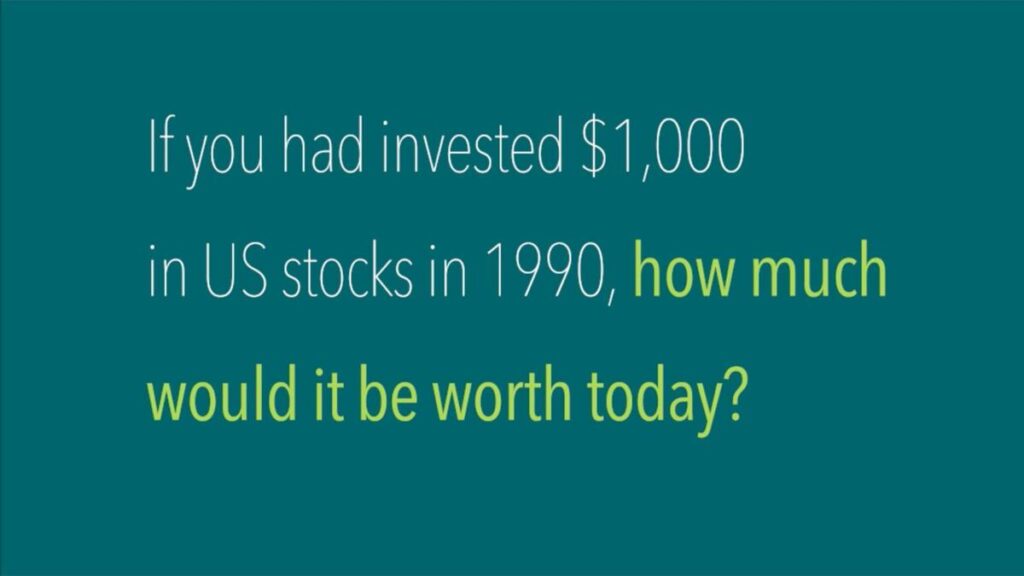 If you had invested \$1,000 in US stocks in 1990, how much would it be worth today?